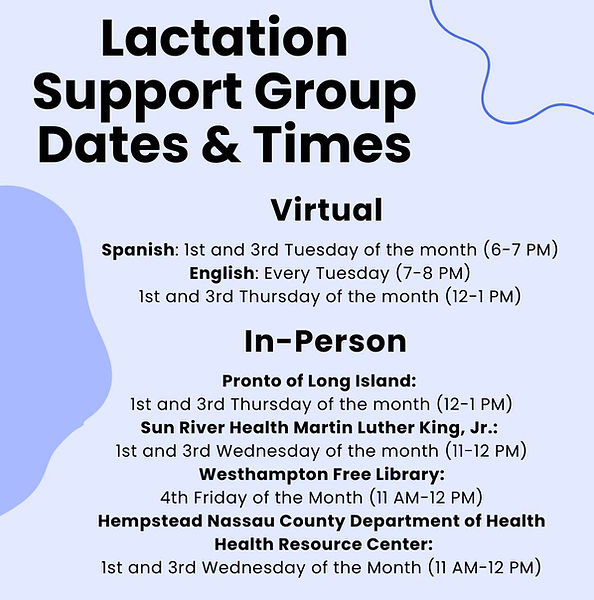 Lactation Support Group Dates & Times

Virtual

Spanish: 1st and 3rd Tuesday of the month (6-7 PM)
English: Every Tuesday (7-8 PM)
1st and 3rd Thursday of the month (12-1 PM)

In-Person

Pronto of Long Island:
1st and 3rd Thursday of the month (12-1 PM)
Sun River Health Martin Luther King, Jr.:
1st and 3rd Wednesday of the month (11-12 PM)
Westhampton Free Library:
4th Friday of the Month (11 AM-12 PM)
Hempstead Nassau County Department of Health
Health Resource Center:
1st and 3rd Wednesday of the Month (11 AM-12 PM)